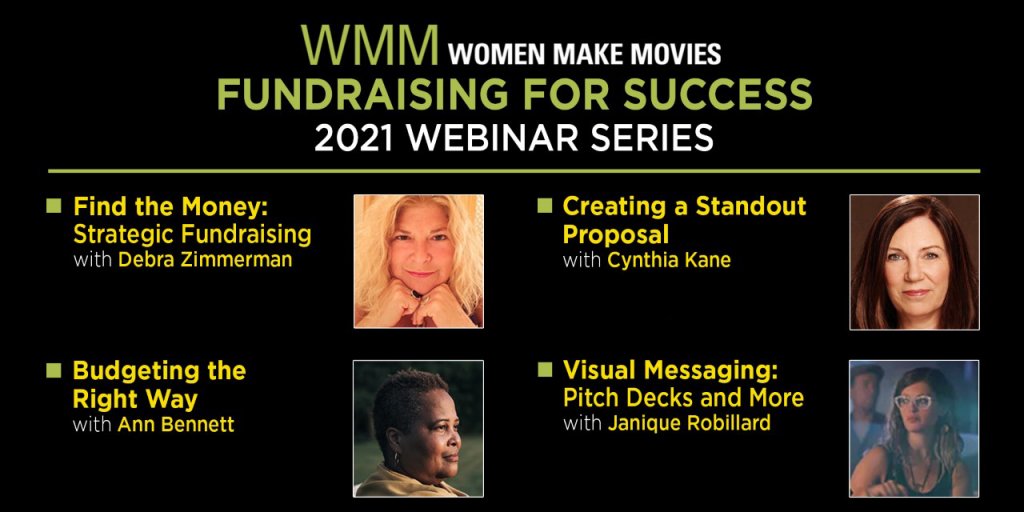 WMM WOMEN MAKE MOVIES
FUNDRAISING FOR SUCCESS
2021 WEBINAR SERIES

Find the Money: Strategic Fundraising with Debra Zimmerman

Budgeting the Right Way with Ann Bennett

Creating a Standout Proposal with Cynthia Kane

Visual Messaging: Pitch Decks and More with Janique Robillard